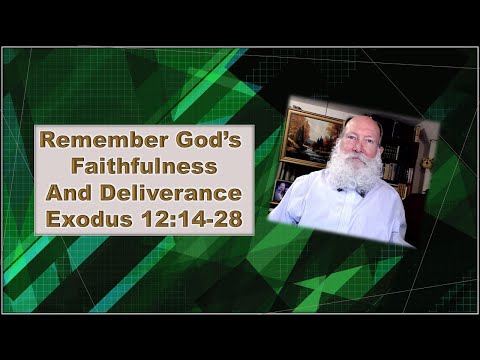 Remember God's Faithfulness And Deliverance Exodus 12:14-28